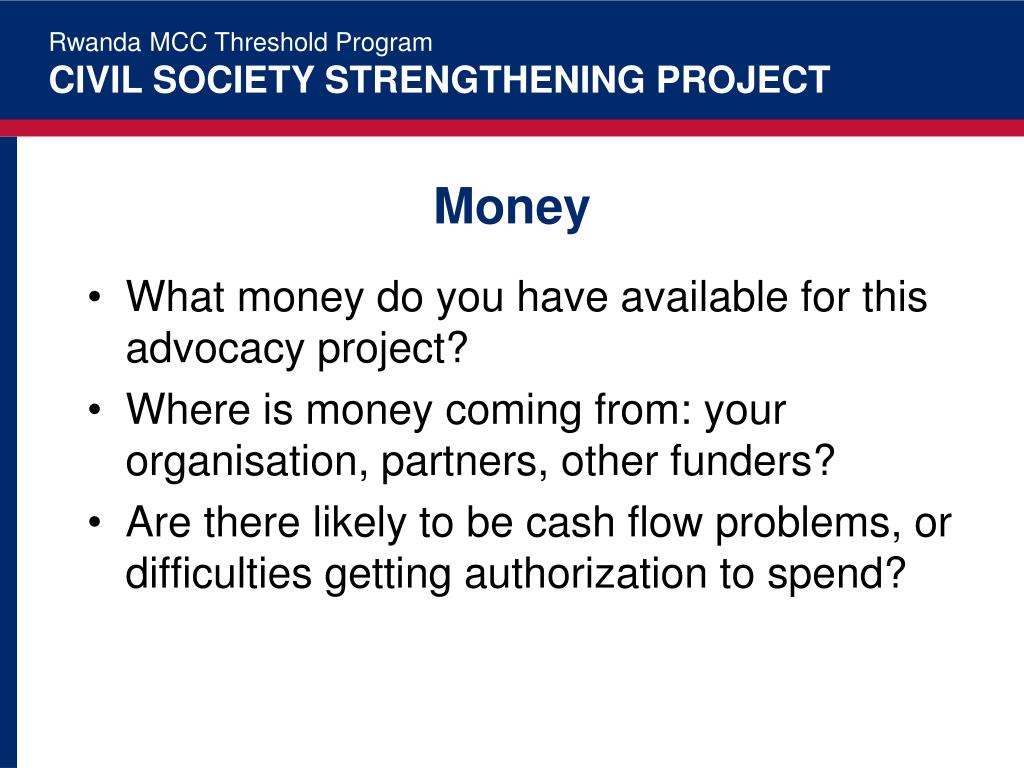 Rwanda MCC Threshold Program
CIVIL SOCIETY STRENGTHENING PROJECT

Money

• What money do you have available for this advocacy project?
• Where is money coming from: your organisation, partners, other funders?
• Are there likely to be cash flow problems, or difficulties getting authorization to spend?